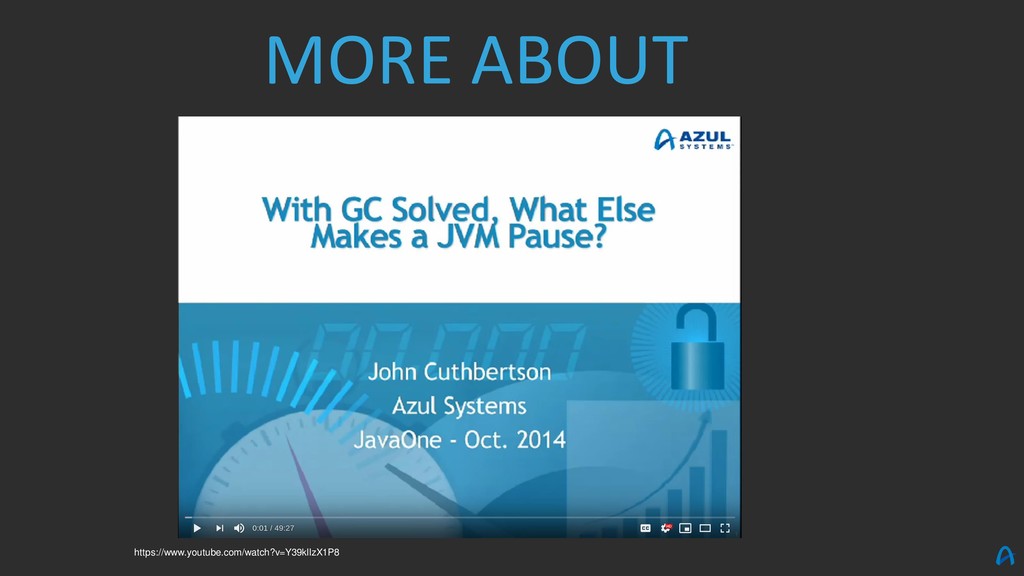 MORE ABOUT

AZUL SYSTEMS

With GC Solved, What Else Makes a JVM Pause?

John Cuthbertson
Azul Systems
JavaOne - Oct. 2014

0:01 / 49:27

https://www.youtube.com/watch?v=Y39kllzX1P8